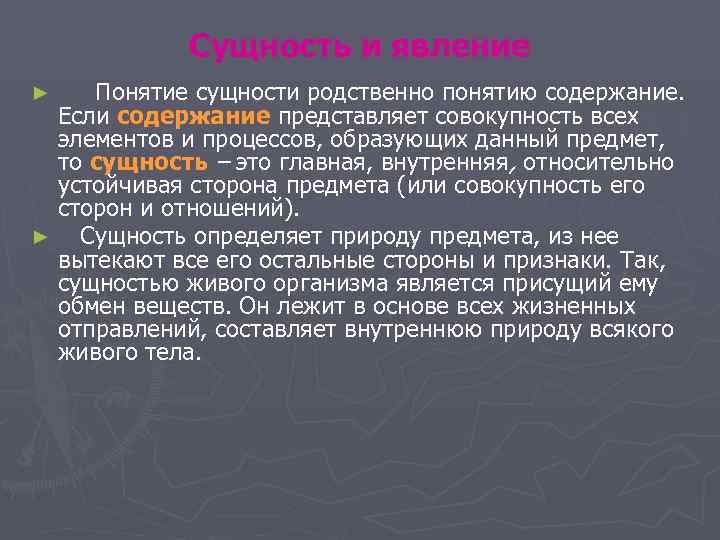 Сущность и явление

► Понятие сущности родственно понятию содержание. Если содержание представляет совокупность всех элементов и процессов, образующих данный предмет, то сущность – это главная, внутренняя, относительно устойчивая сторона предмета (или совокупность его сторон и отношений).

► Сущность определяет природу предмета, из нее вытекают все его остальные стороны и признаки. Так, сущностью живого организма является присущий ему обмен веществ. Он лежит в основе всех жизненных отправлений, составляет внутреннюю природу всякого живого тела.